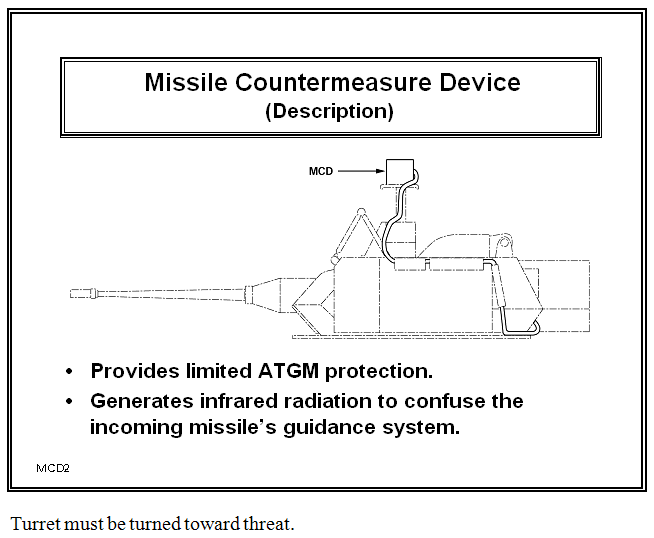 Missile Countermeasure Device
(Description)

MCD

• Provides limited ATGM protection.
• Generates infrared radiation to confuse the incoming missile's guidance system.

MCD2

Turret must be turned toward threat.